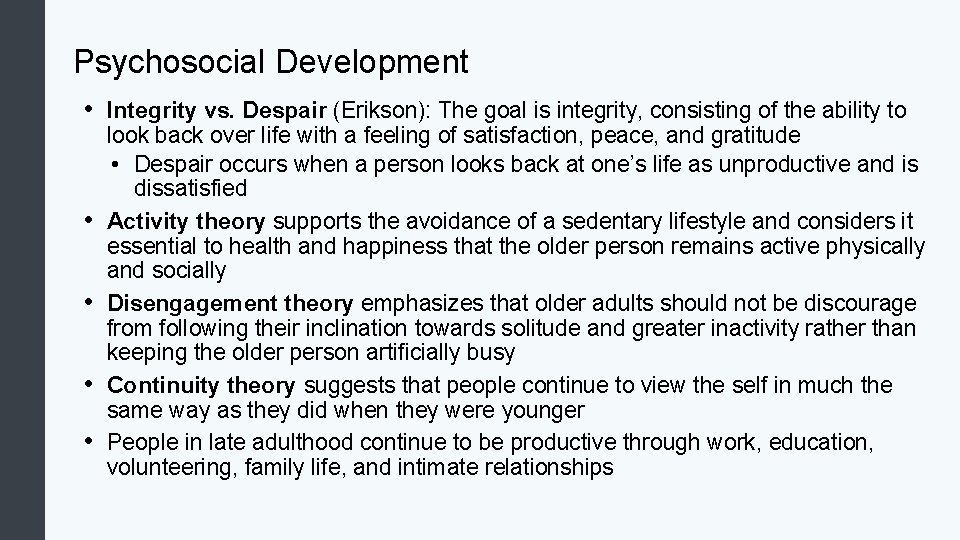 Psychosocial Development

• Integrity vs. Despair (Erikson): The goal is integrity, consisting of the ability to look back over life with a feeling of satisfaction, peace, and gratitude
  • Despair occurs when a person looks back at one's life as unproductive and is dissatisfied
• Activity theory supports the avoidance of a sedentary lifestyle and considers it essential to health and happiness that the older person remains active physically and socially
• Disengagement theory emphasizes that older adults should not be discourage from following their inclination towards solitude and greater inactivity rather than keeping the older person artificially busy
• Continuity theory suggests that people continue to view the self in much the same way as they did when they were younger
• People in late adulthood continue to be productive through work, education, volunteering, family life, and intimate relationships